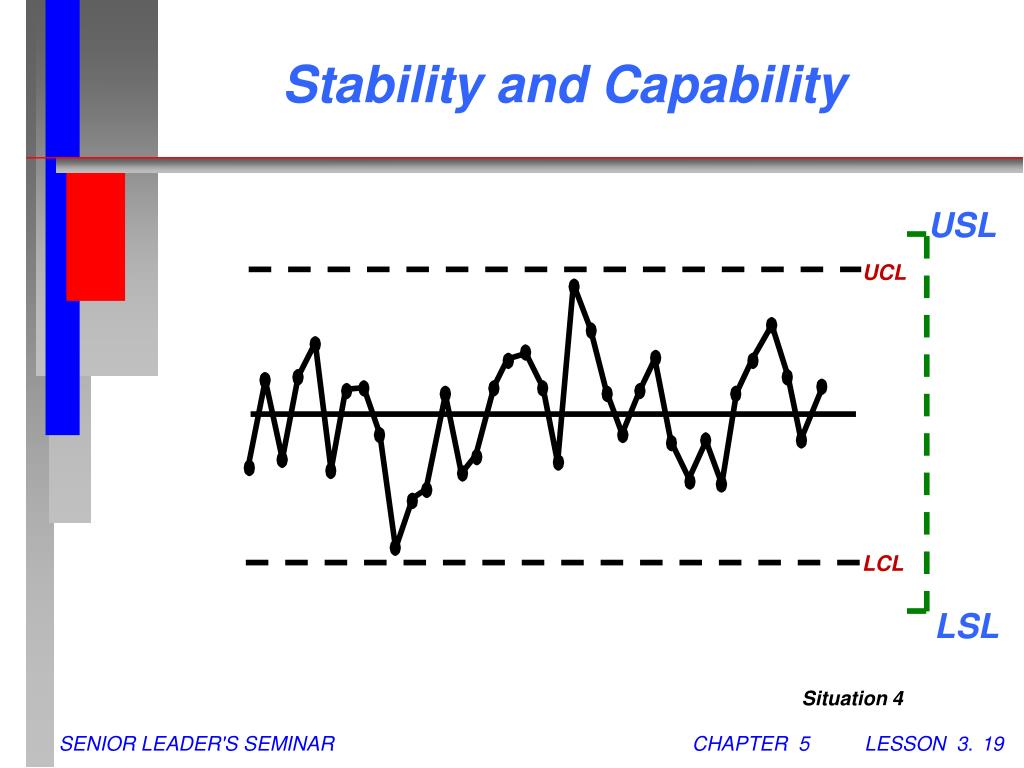 Stability and Capability

USL

UCL

LCL

LSL

Situation 4

SENIOR LEADER'S SEMINAR

CHAPTER 5

LESSON 3. 19